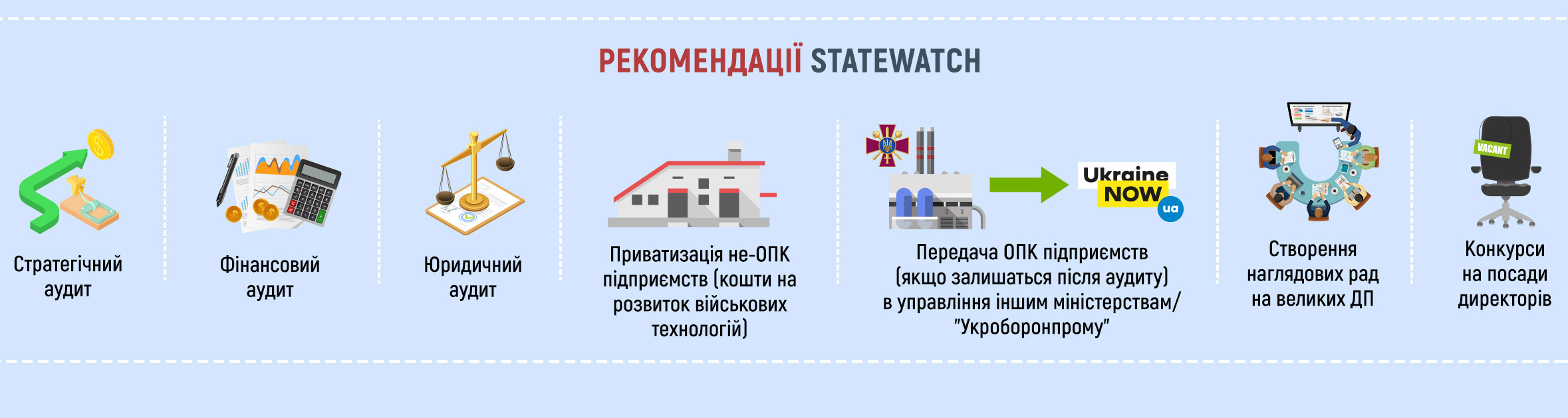 РЕКОМЕНДАЦІЇ STATEWATCH

Стратегічний аудит

Фінансовий аудит

Юридичний аудит

Приватизація не-ОПК підприємств (кошти на розвиток військових технологій)

Ukraine NOW ua

Передача ОПК підприємств (якщо залишаться після аудиту) в управління іншим міністерствам/ "Укроборонпрому"

Створення наглядових рад на великих ДП

VACANT

Конкурси на посади директорів